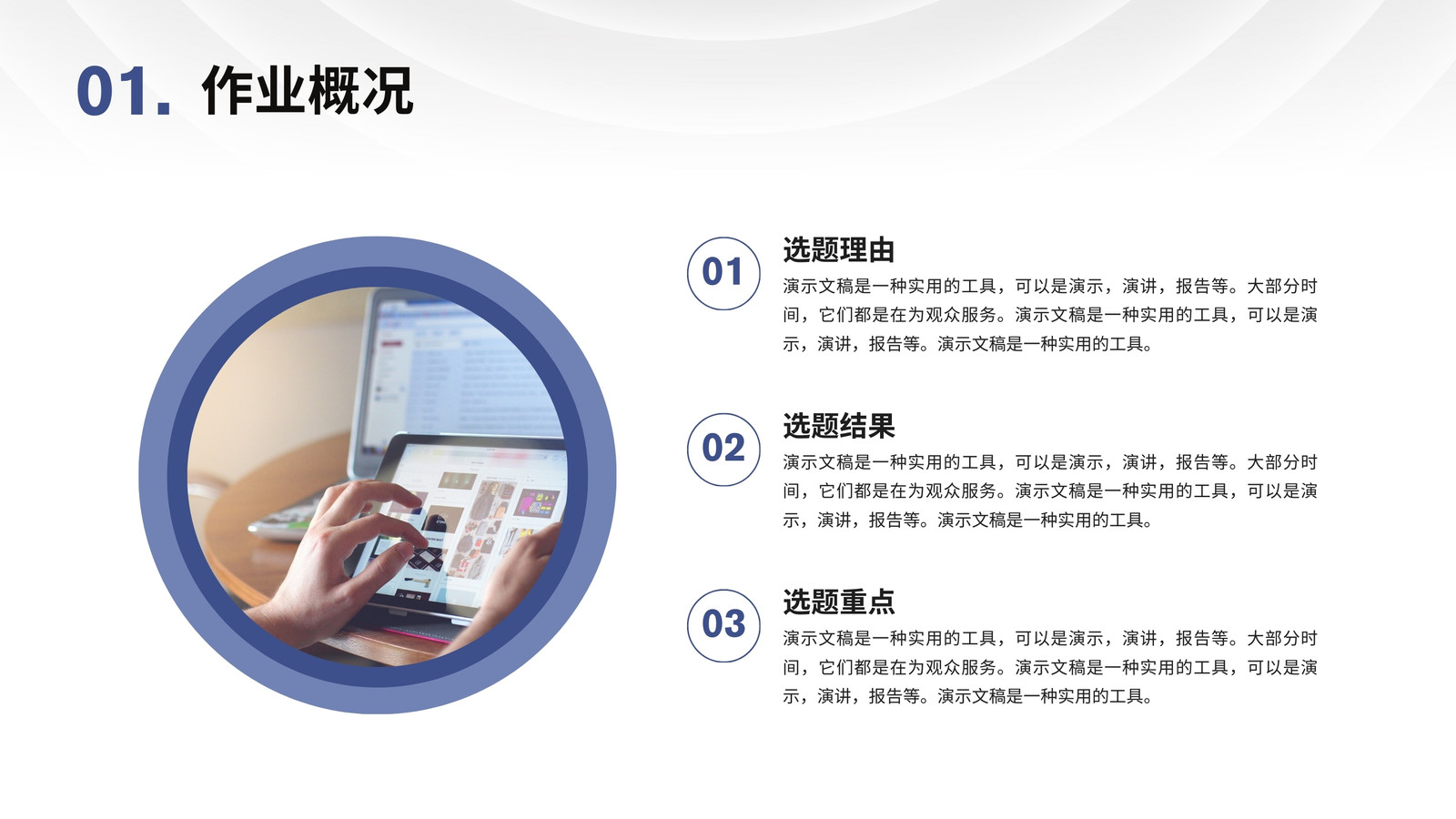 01. 作业概况

01

选题理由

演示文稿是一种实用的工具，可以是演示，演讲，报告等。大部分时间，它们都是在为观众服务。演示文稿是一种实用的工具，可以是演示，演讲，报告等。演示文稿是一种实用的工具。

02

选题结果

演示文稿是一种实用的工具，可以是演示，演讲，报告等。大部分时间，它们都是在为观众服务。演示文稿是一种实用的工具，可以是演示，演讲，报告等。演示文稿是一种实用的工具。

03

选题重点

演示文稿是一种实用的工具，可以是演示，演讲，报告等。大部分时间，它们都是在为观众服务。演示文稿是一种实用的工具，可以是演示，演讲，报告等。演示文稿是一种实用的工具。